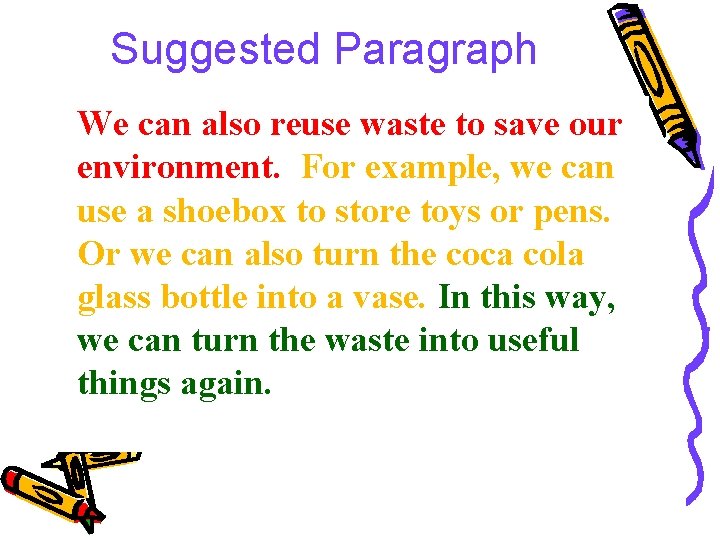 Suggested Paragraph

We can also reuse waste to save our environment. For example, we can use a shoebox to store toys or pens. Or we can also turn the coca cola glass bottle into a vase. In this way, we can turn the waste into useful things again.